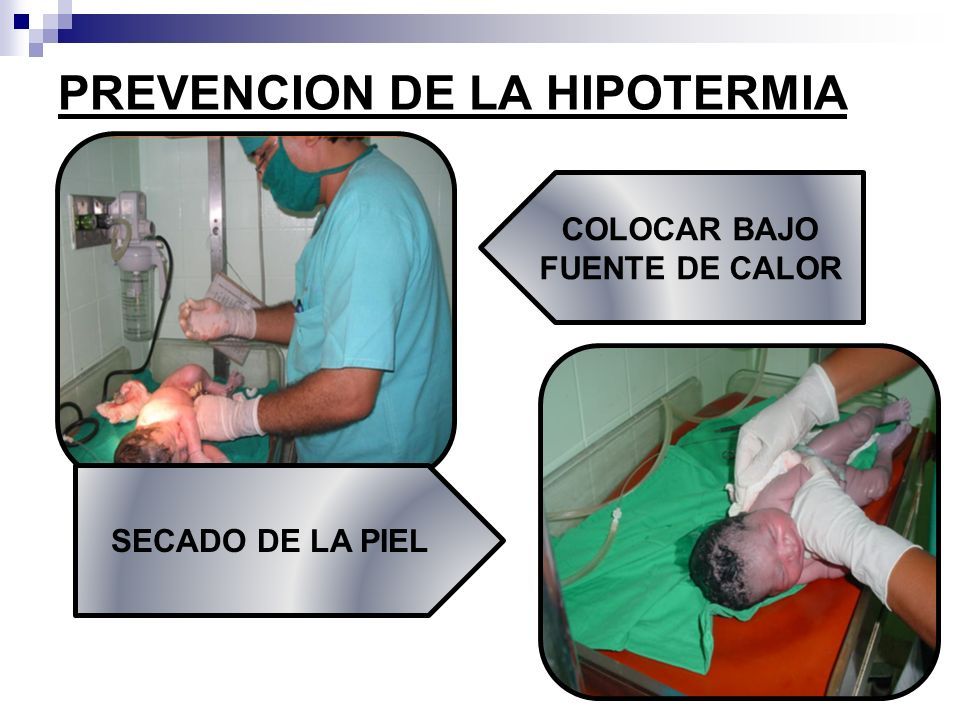 PREVENCION DE LA HIPOTERMIA

COLOCAR BAJO FUENTE DE CALOR

SECADO DE LA PIEL